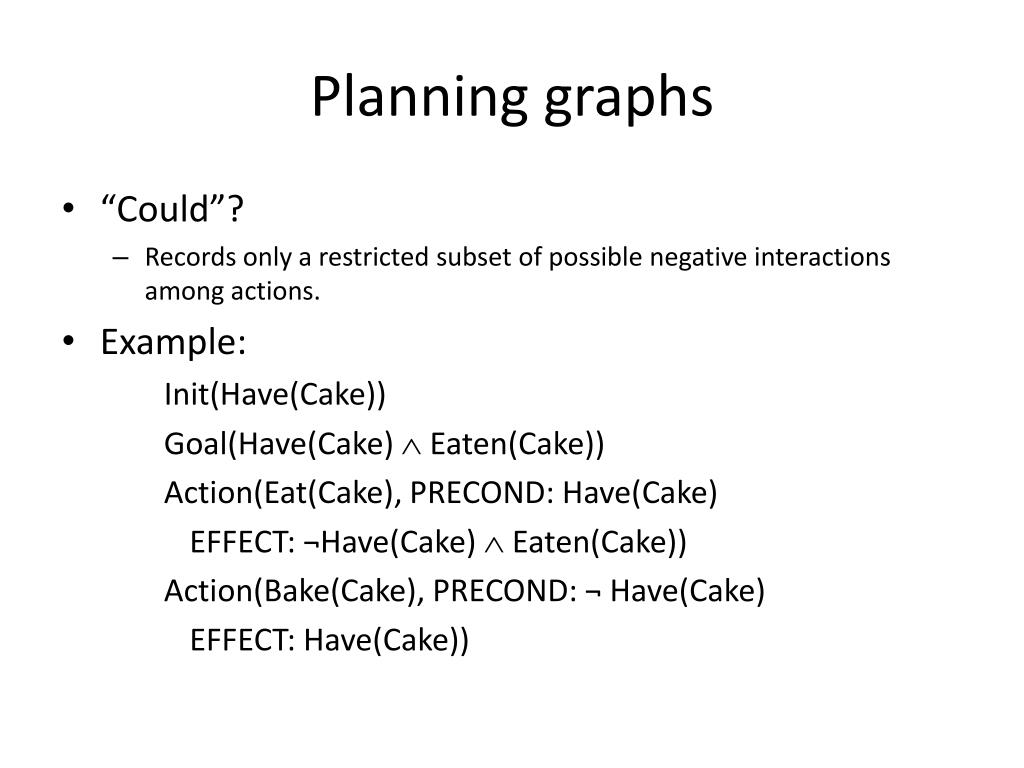 Planning graphs

• “Could”?
  – Records only a restricted subset of possible negative interactions among actions.
• Example:

Init(Have(Cake))

Goal(Have(Cake) $\wedge$ Eaten(Cake))

Action(Eat(Cake), PRECOND: Have(Cake)

EFFECT: ¬Have(Cake) $\wedge$ Eaten(Cake))

Action(Bake(Cake), PRECOND: ¬ Have(Cake)

EFFECT: Have(Cake))